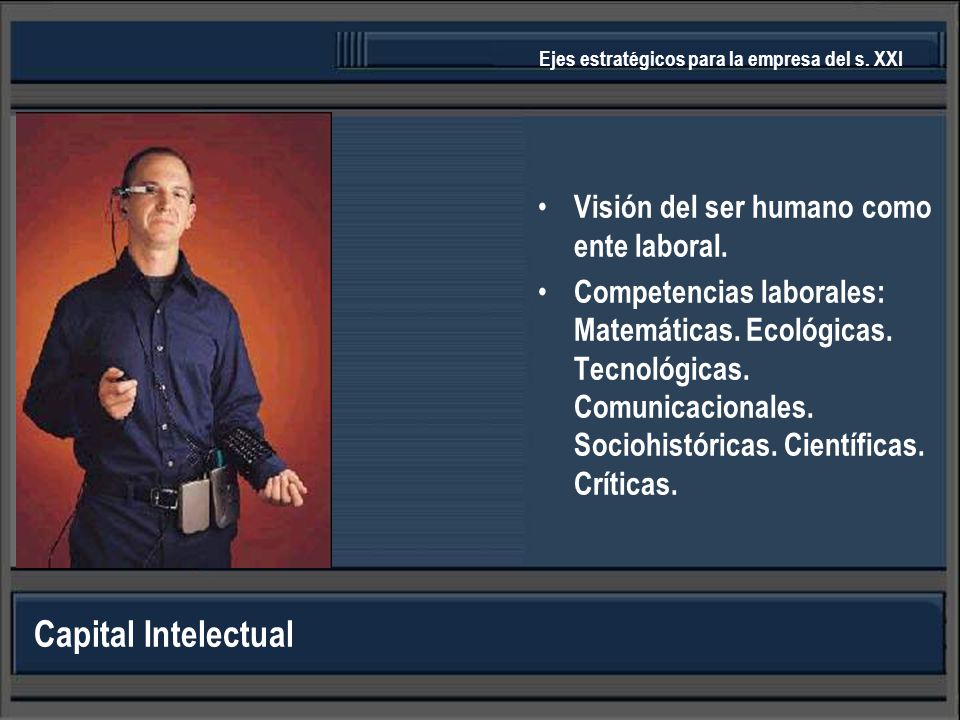 Ejes estratégicos para la empresa del s. XXI

• Visión del ser humano como ente laboral.
• Competencias laborales: Matemáticas. Ecológicas. Tecnológicas. Comunicacionales. Sociohistóricas. Científicas. Críticas.

Capital Intelectual